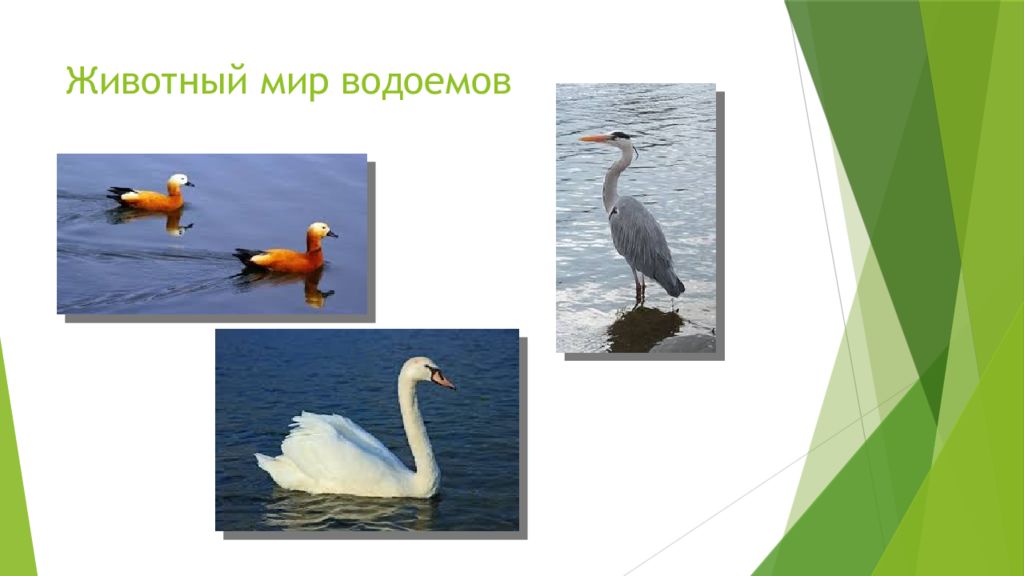 Животный мир водоемов